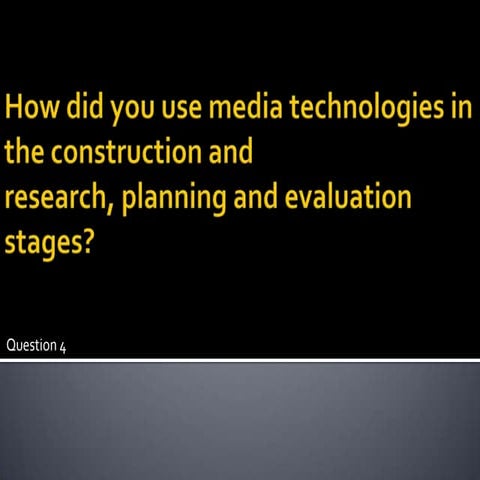 How did you use media technologies in the construction and
research, planning and evaluation stages?

Question 4